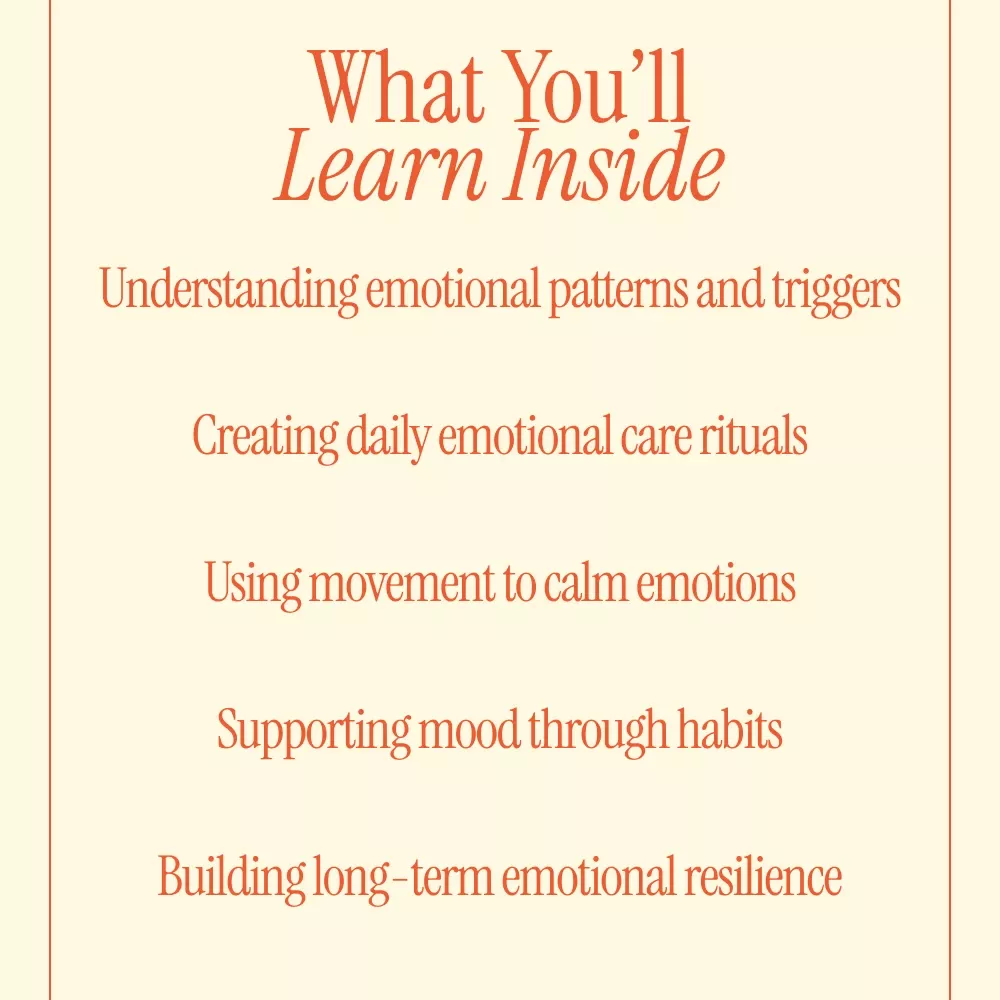 What You’ll
Learn Inside

Understanding emotional patterns and triggers

Creating daily emotional care rituals

Using movement to calm emotions

Supporting mood through habits

Building long-term emotional resilience